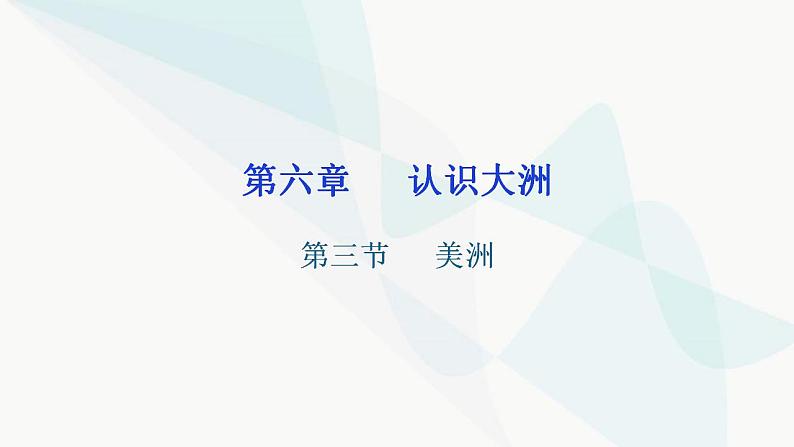 第六章　认识大洲

第三节　美洲